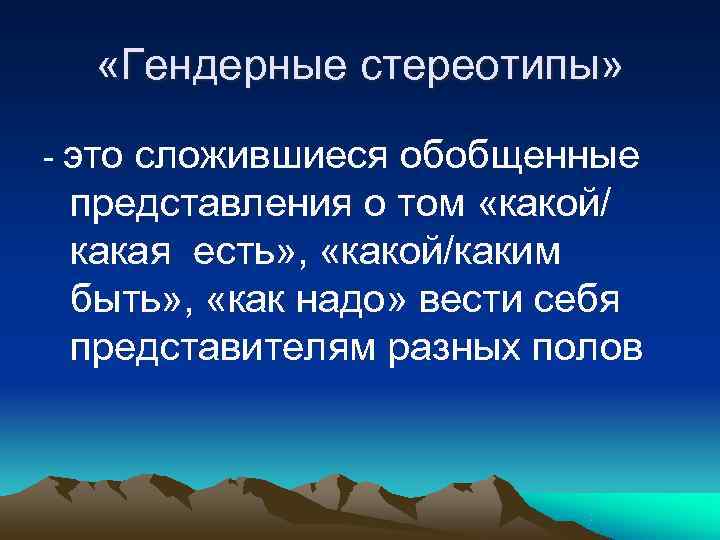 «Гендерные стереотипы»

- это сложившиеся обобщенные представления о том «какой/ какая есть», «какой/каким быть», «как надо» вести себя представителям разных полов